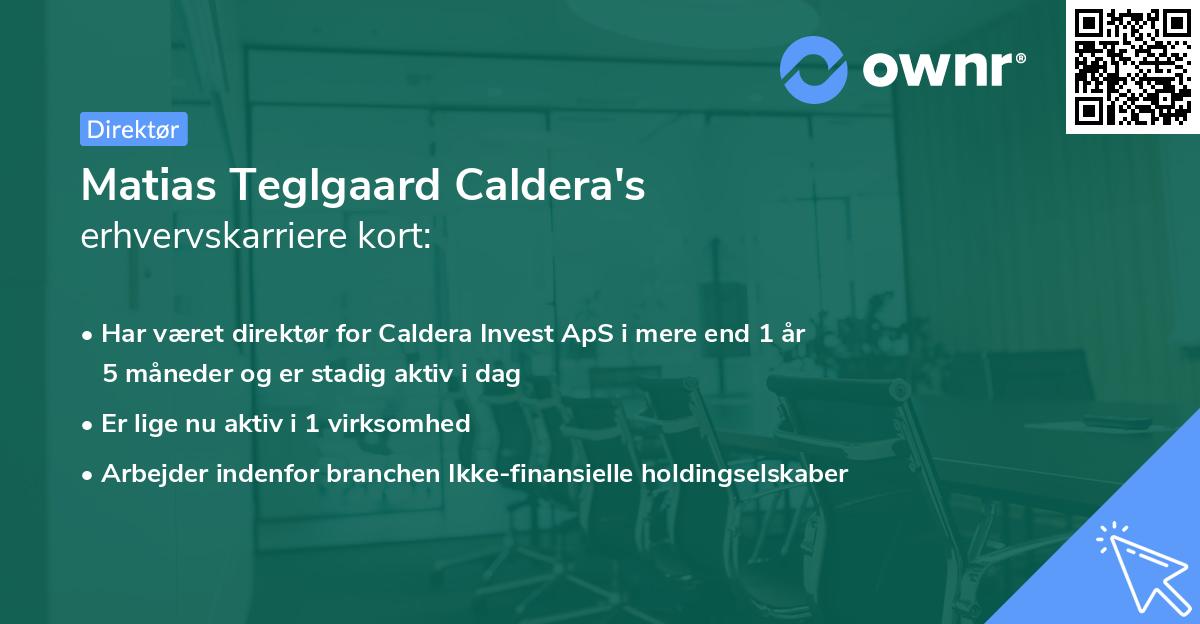 ownr®

Direktør

Matias Teglgaard Caldera's
erhvervskarriere kort:

• Har været direktør for Caldera Invest ApS i mere end 1 år 5 måneder og er stadig aktiv i dag
• Er lige nu aktiv i 1 virksomhed
• Arbejder indenfor branchen Ikke-finansielle holdingselskaber